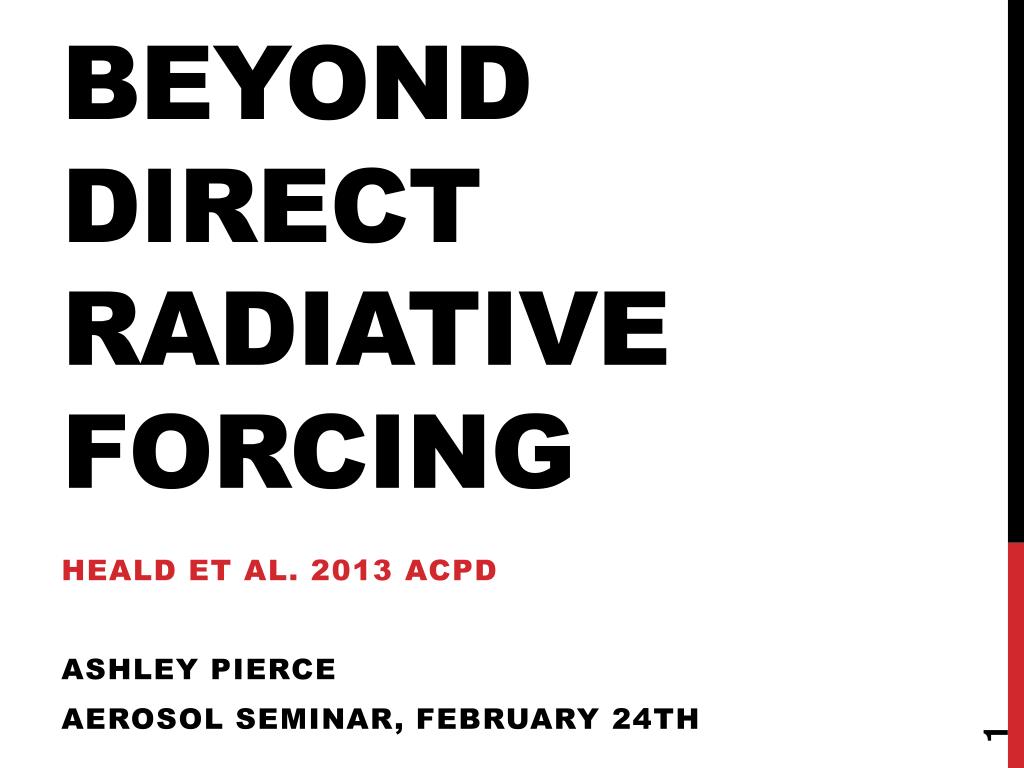 BEYOND DIRECT RADIATIVE FORCING

HEALD ET AL. 2013 ACPD

ASHLEY PIERCE

AEROSOL SEMINAR, FEBRUARY 24TH

1